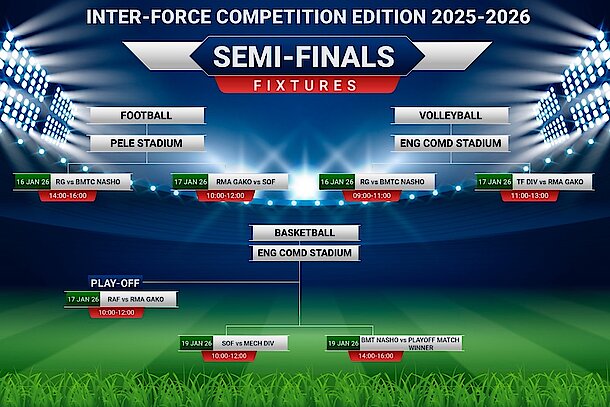 INTER-FORCE COMPETITION EDITION 2025-2026

SEMI-FINALS

FIXTURES

FOOTBALL

PELE STADIUM

16 JAN 26 RG vs BMTC NASHO

14:00-16:00

17 JAN 26 RMA GAKO vs SOF

10:00-12:00

VOLLEYBALL

ENG COMD STADIUM

16 JAN 26 RG vs BMTC NASHO

09:00-11:00

17 JAN 26 TF DIV vs RMA GAKO

11:00-13:00

BASKETBALL

ENG COMD STADIUM

PLAY-OFF

17 JAN 26 RAF vs RMA GAKO

10:00-12:00

19 JAN 26 SOF vs MECH DIV

10:00-12:00

19 JAN 26 BMT NASHO vs PLAYOFF MATCH WINNER

14:00-16:00